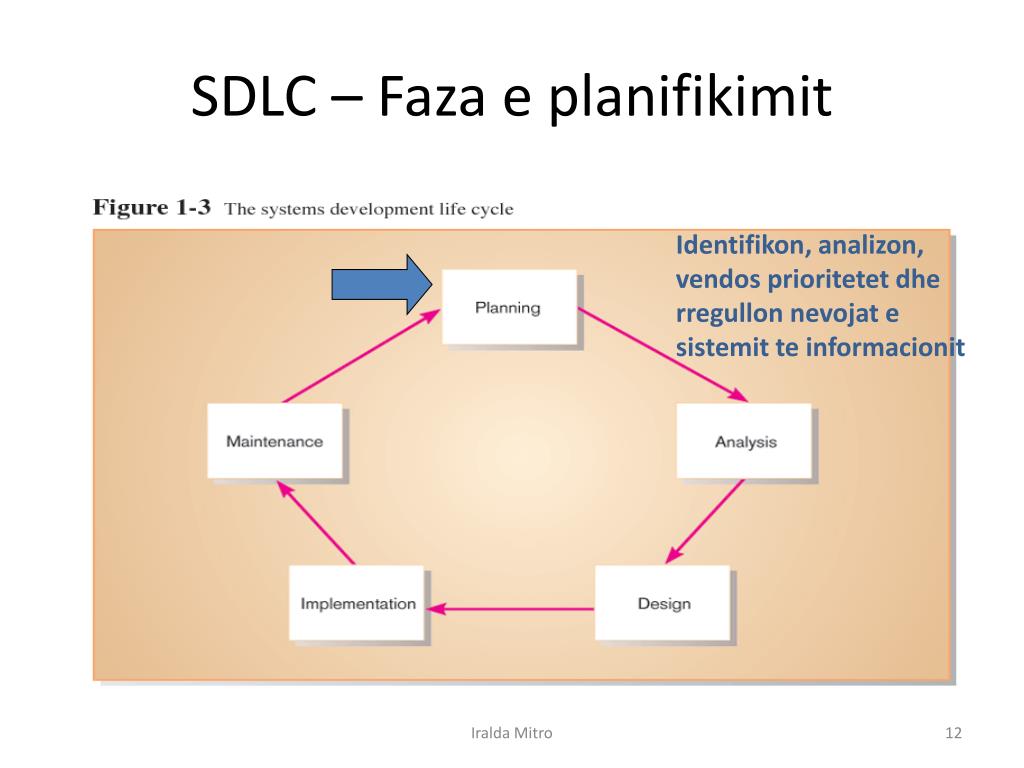 SDLC – Faza e planifikimit

Figure 1-3 The systems development life cycle

Identifikon, analizon, vendos prioritetet dhe rregullon nevojat e sistemit te informacionit

Planning

Analysis

Design

Implementation

Maintenance

Iralda Mitro

12